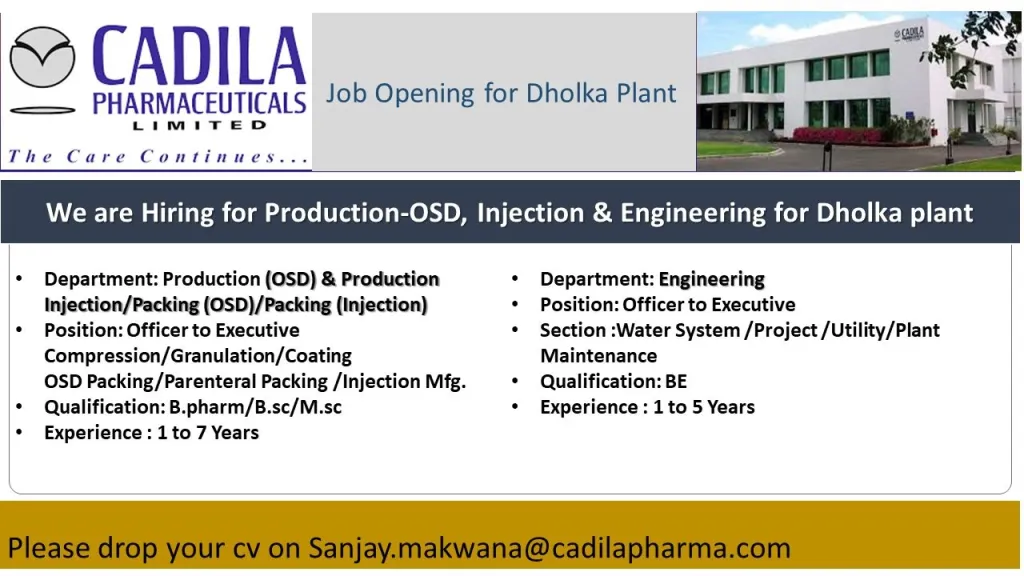 CADILA PHARMACEUTICALS LIMITED
The Care Continues...

Job Opening for Dholka Plant

CADILA

We are Hiring for Production-OSD, Injection & Engineering for Dholka plant

• Department: Production (OSD) & Production Injection/Packing (OSD)/Packing (Injection)
• Position: Officer to Executive Compression/Granulation/Coating OSD Packing/Parenteral Packing /Injection Mfg.
• Qualification: B.pharm/B.sc/M.sc
• Experience : 1 to 7 Years

• Department: Engineering
• Position: Officer to Executive
• Section :Water System /Project /Utility/Plant Maintenance
• Qualification: BE
• Experience : 1 to 5 Years

Please drop your cv on Sanjay.makwana@cadilapharma.com